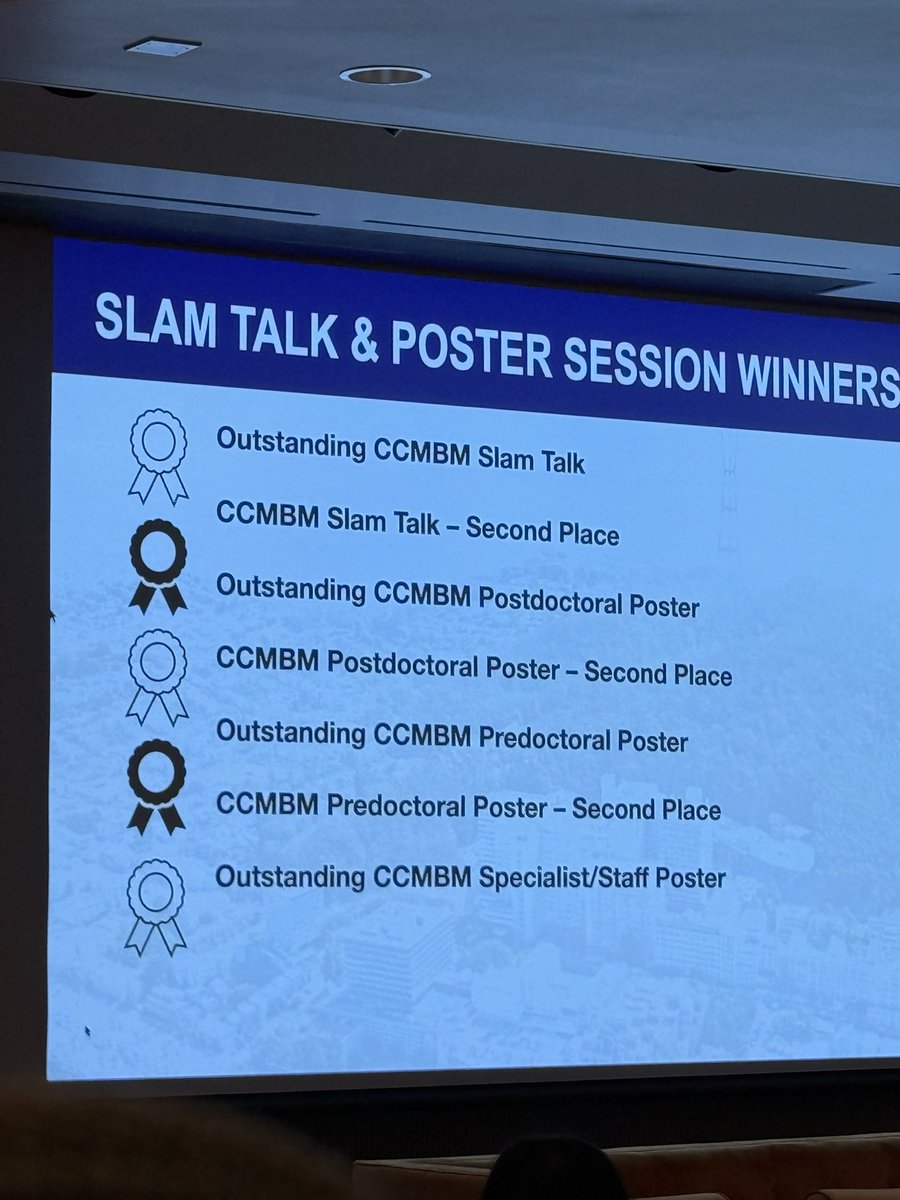 SLAM TALK & POSTER SESSION WINNERS

Outstanding CCMBM Slam Talk

CCMBM Slam Talk – Second Place

Outstanding CCMBM Postdoctoral Poster

CCMBM Postdoctoral Poster – Second Place

Outstanding CCMBM Predoctoral Poster

CCMBM Predoctoral Poster – Second Place

Outstanding CCMBM Specialist/Staff Poster